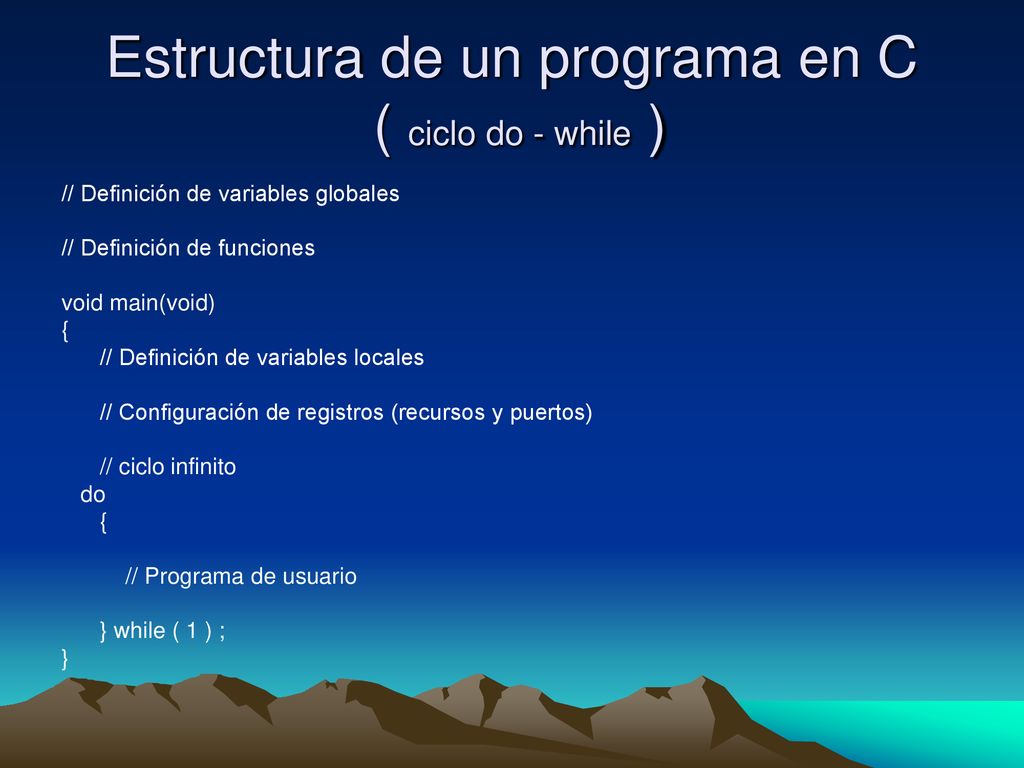 Estructura de un programa en C
( ciclo do - while )

// Definición de variables globales

// Definición de funciones

void main(void)
{
// Definición de variables locales

// Configuración de registros (recursos y puertos)

// ciclo infinito
do
{

// Programa de usuario

} while ( 1 ) ;
}